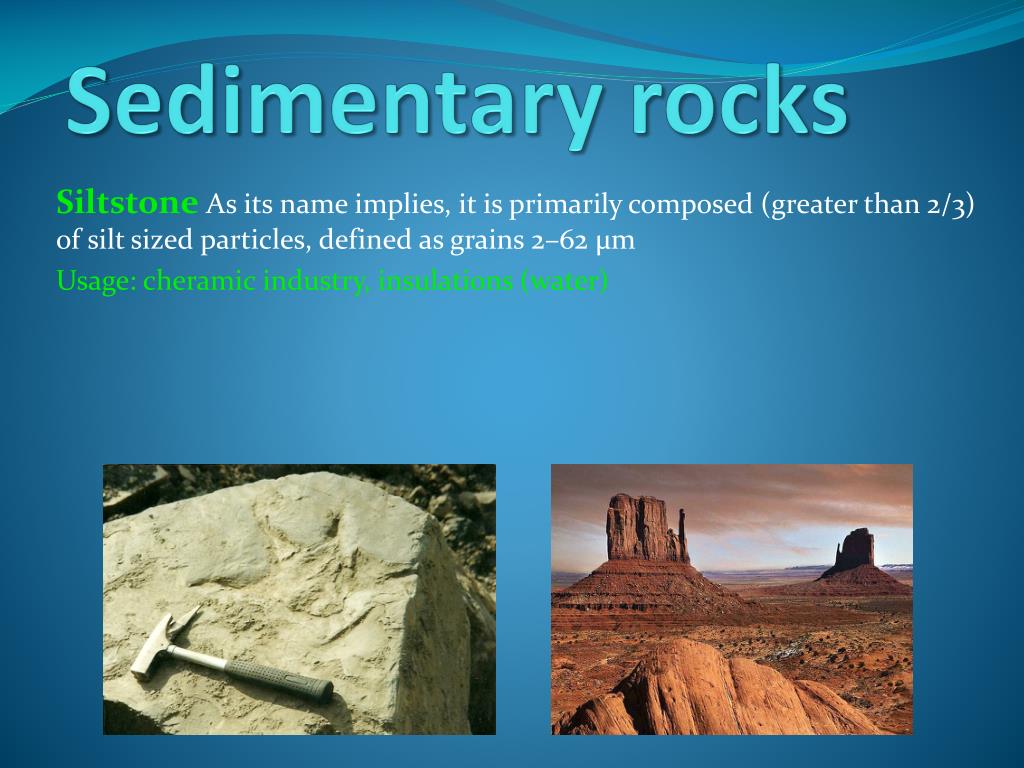 Sedimentary rocks

Siltstone As its name implies, it is primarily composed (greater than 2/3) of silt sized particles, defined as grains 2–62 µm

Usage: cheramic industry, insulations (water)